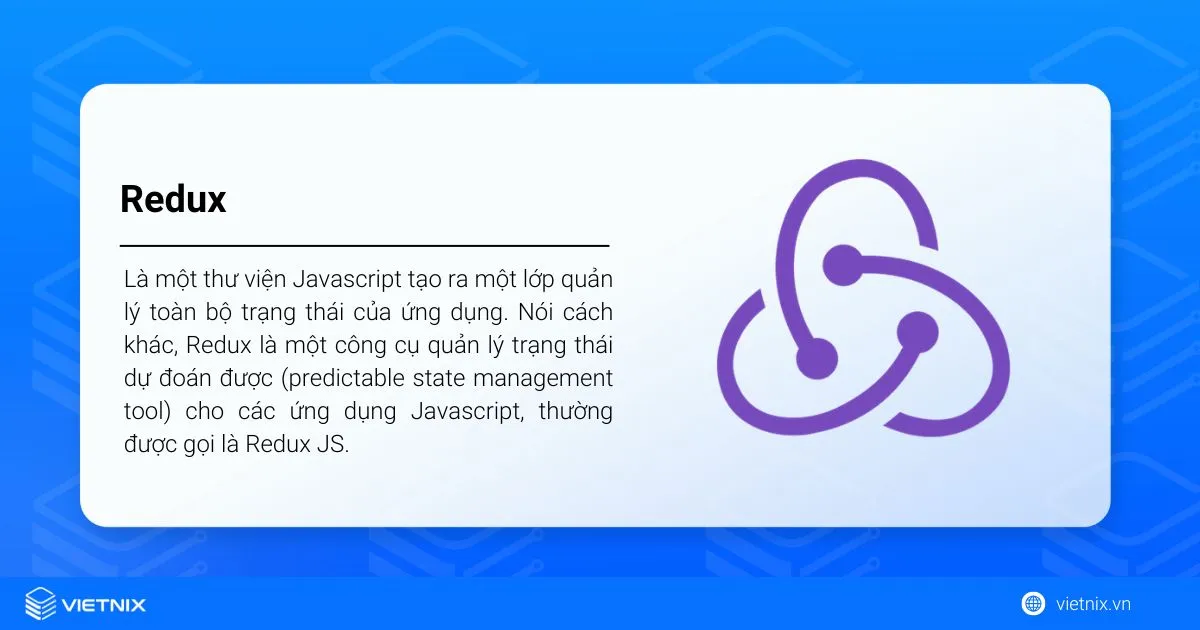 Redux

Là một thư viện Javascript tạo ra một lớp quản lý toàn bộ trạng thái của ứng dụng. Nói cách khác, Redux là một công cụ quản lý trạng thái dự đoán được (predictable state management tool) cho các ứng dụng Javascript, thường được gọi là Redux JS.

VIETNIX

vietnix.vn